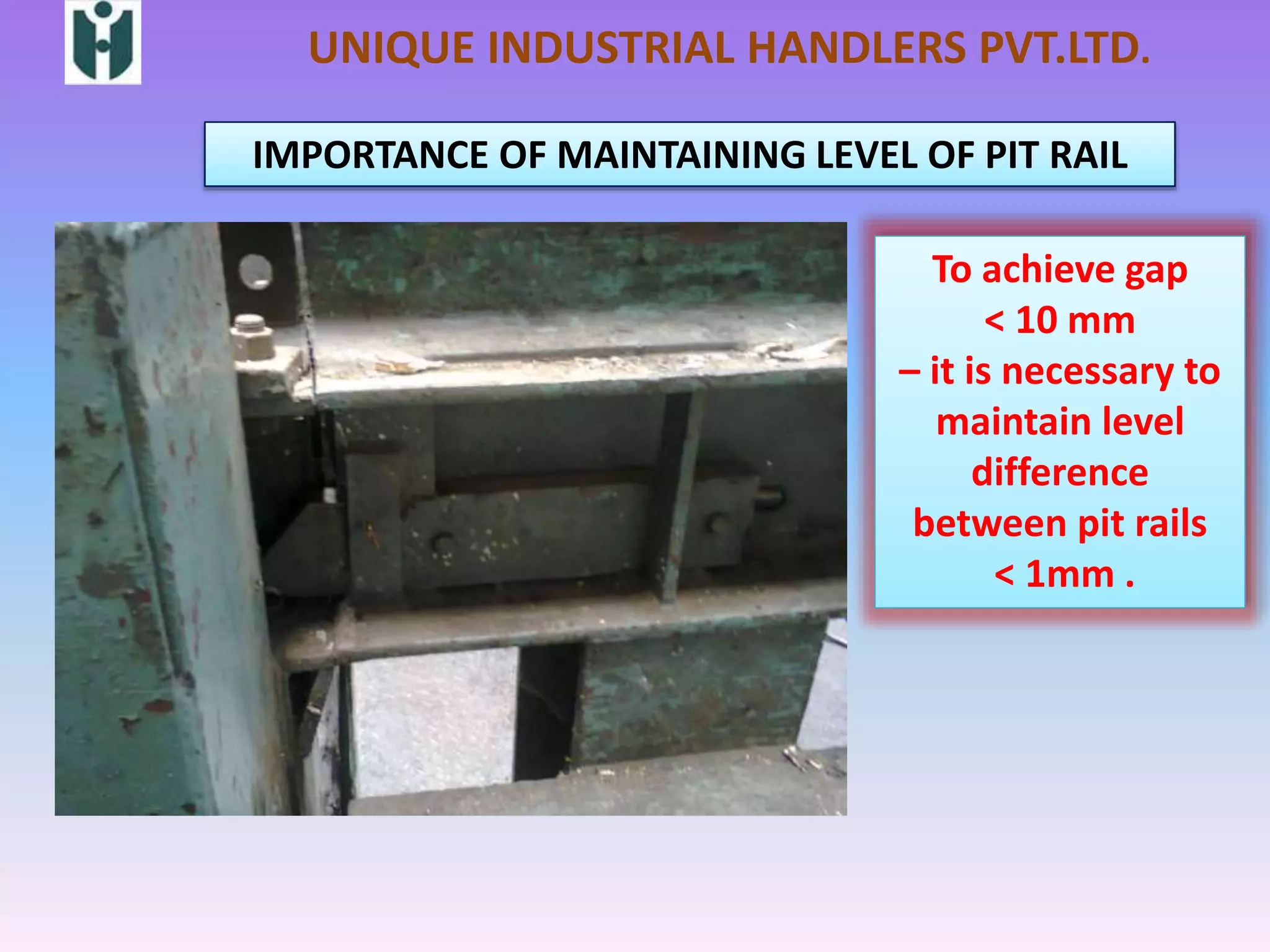 UNIQUE INDUSTRIAL HANDLERS PVT.LTD.

IMPORTANCE OF MAINTAINING LEVEL OF PIT RAIL

To achieve gap < 10 mm – it is necessary to maintain level difference between pit rails < 1mm .